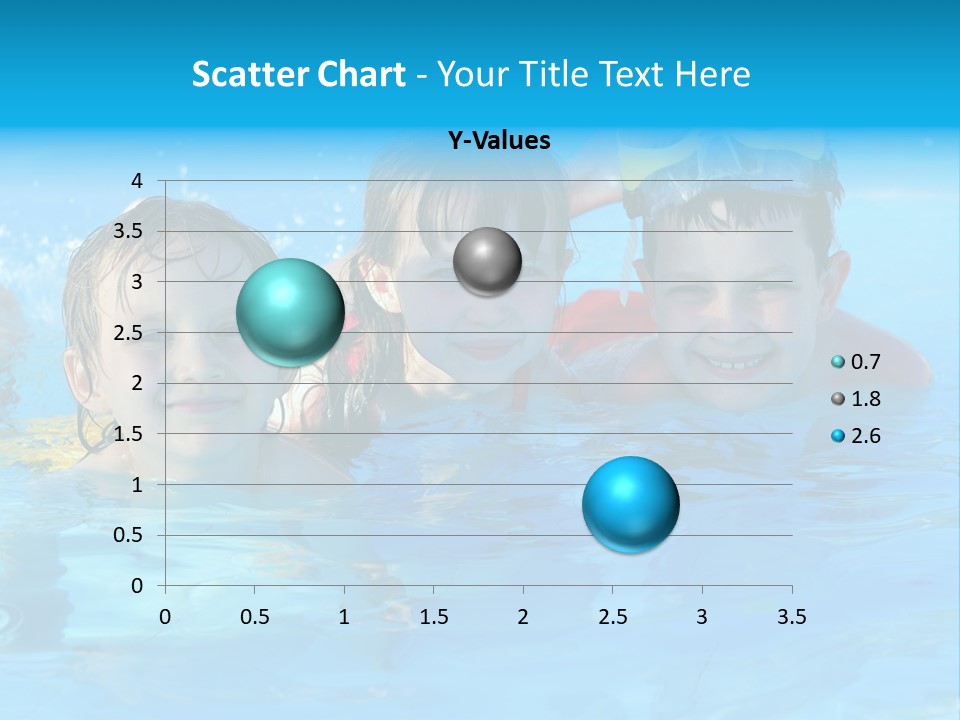 Scatter Chart - Your Title Text Here

Y-Values

4
3.5
3
2.5
2
1.5
1
0.5
0

0 0.5 1 1.5 2 2.5 3 3.5

0.7
1.8
2.6